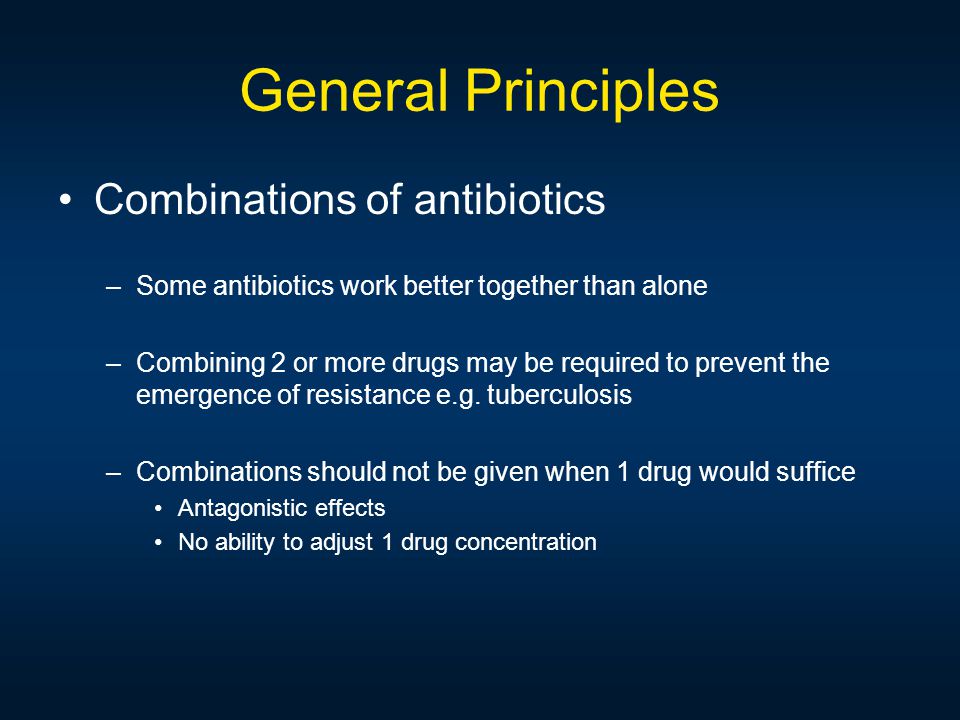 General Principles

• Combinations of antibiotics

– Some antibiotics work better together than alone

– Combining 2 or more drugs may be required to prevent the emergence of resistance e.g. tuberculosis

– Combinations should not be given when 1 drug would suffice
• Antagonistic effects
• No ability to adjust 1 drug concentration